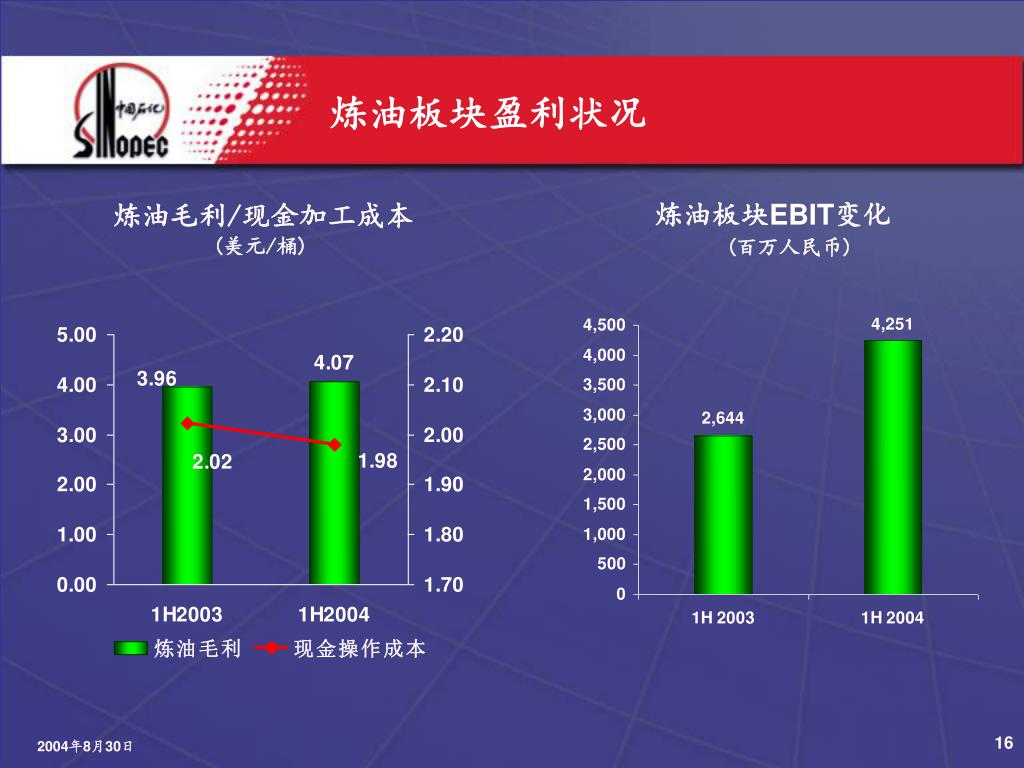 中国石化
SINOPEC

炼油板块盈利状况

炼油毛利/现金加工成本
(美元/桶)

5.00
4.00
3.00
2.00
1.00
0.00

2.20
2.10
2.00
1.90
1.80
1.70

3.96
4.07
2.02
1.98

1H2003
1H2004

炼油毛利
现金操作成本

炼油板块EBIT变化
(百万人民币)

4,500
4,000
3,500
3,000
2,500
2,000
1,500
1,000
500
0

2,644
4,251

1H 2003
1H 2004

2004年8月30日

16